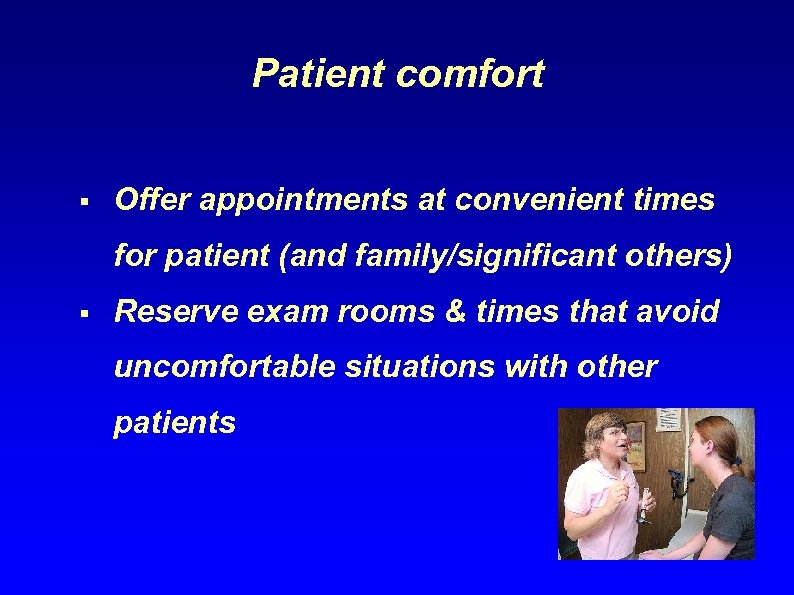 Patient comfort

▪ Offer appointments at convenient times for patient (and family/significant others)

▪ Reserve exam rooms & times that avoid uncomfortable situations with other patients